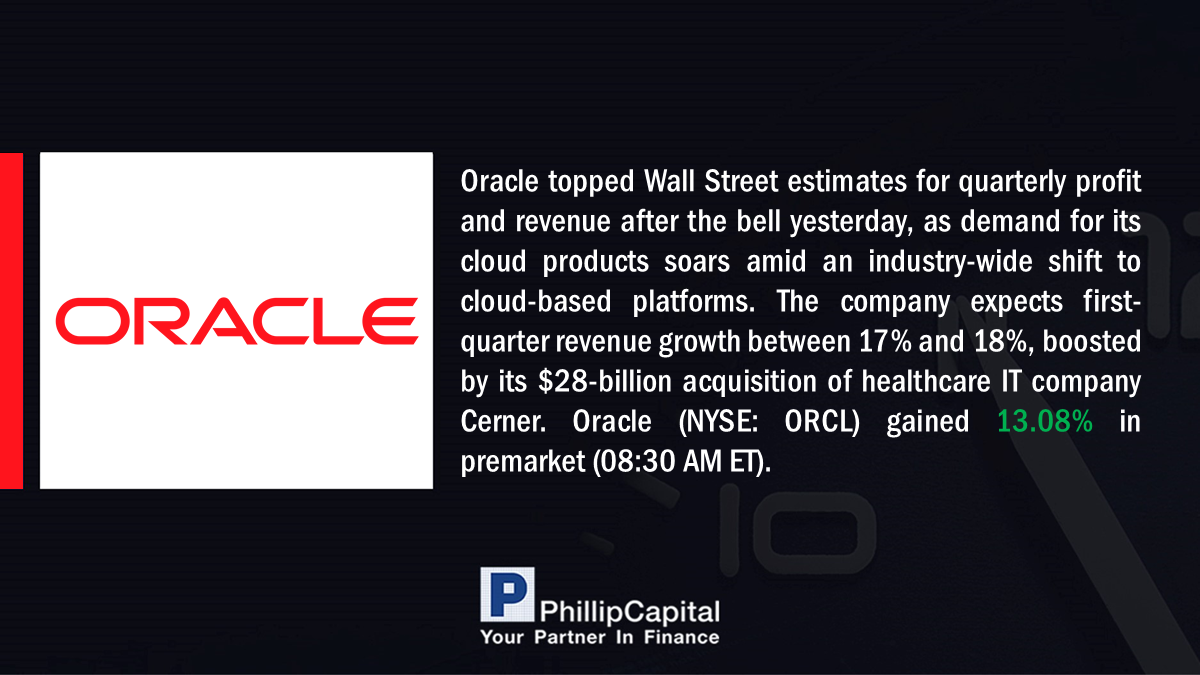 ORACLE

Oracle topped Wall Street estimates for quarterly profit and revenue after the bell yesterday, as demand for its cloud products soars amid an industry-wide shift to cloud-based platforms. The company expects first-quarter revenue growth between 17% and 18%, boosted by its $28-billion acquisition of healthcare IT company Cerner. Oracle (NYSE: ORCL) gained 13.08% in premarket (08:30 AM ET).

P PhillipCapital
Your Partner In Finance